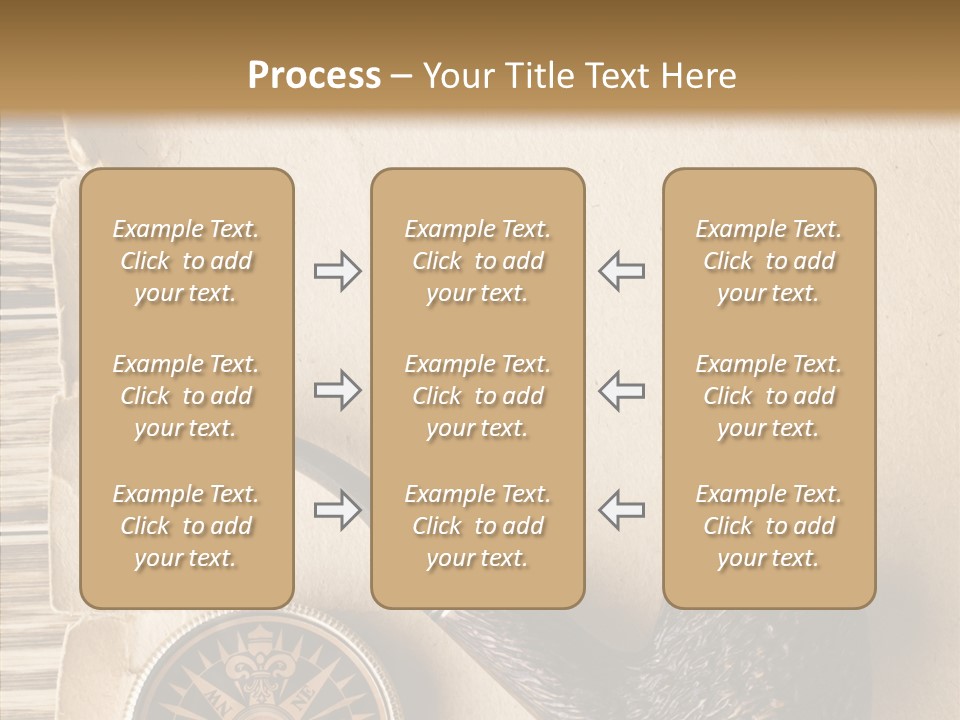 Process – Your Title Text Here

Example Text. Click to add your text.

Example Text. Click to add your text.

Example Text. Click to add your text.

Example Text. Click to add your text.

Example Text. Click to add your text.

Example Text. Click to add your text.

Example Text. Click to add your text.

Example Text. Click to add your text.

Example Text. Click to add your text.

NW NE